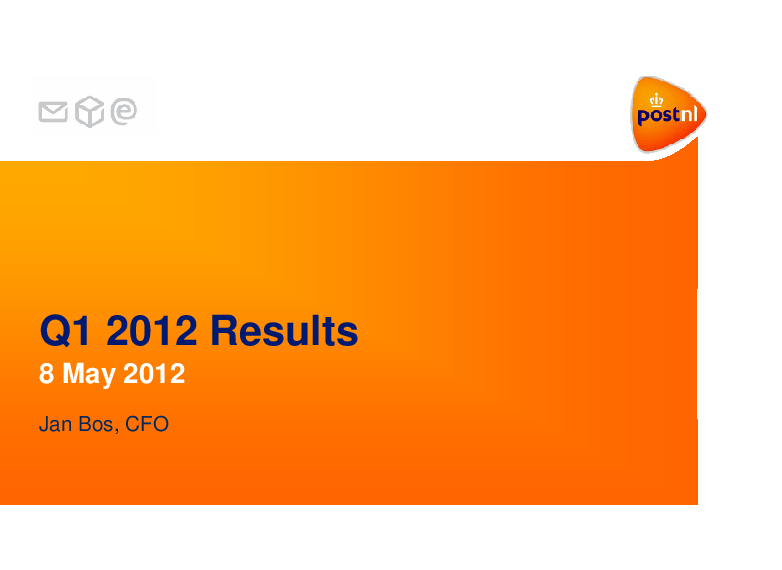 postnl

Q1 2012 Results
8 May 2012

Jan Bos, CFO